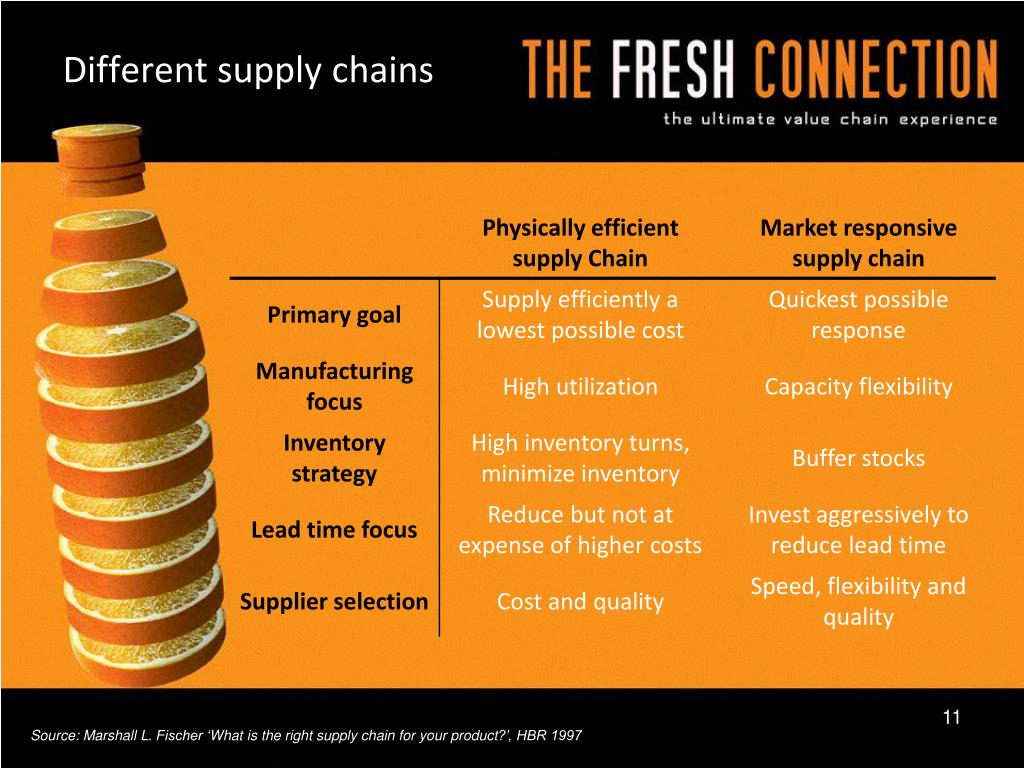 Different supply chains

THE FRESH CONNECTION
the ultimate value chain experience

| | Physically efficient supply Chain | Market responsive supply chain |
|---|---|---|
| Primary goal | Supply efficiently a lowest possible cost | Quickest possible response |
| Manufacturing focus | High utilization | Capacity flexibility |
| Inventory strategy | High inventory turns, minimize inventory | Buffer stocks |
| Lead time focus | Reduce but not at expense of higher costs | Invest aggressively to reduce lead time |
| Supplier selection | Cost and quality | Speed, flexibility and quality |

11

Source: Marshall L. Fischer ‘What is the right supply chain for your product?’, HBR 1997